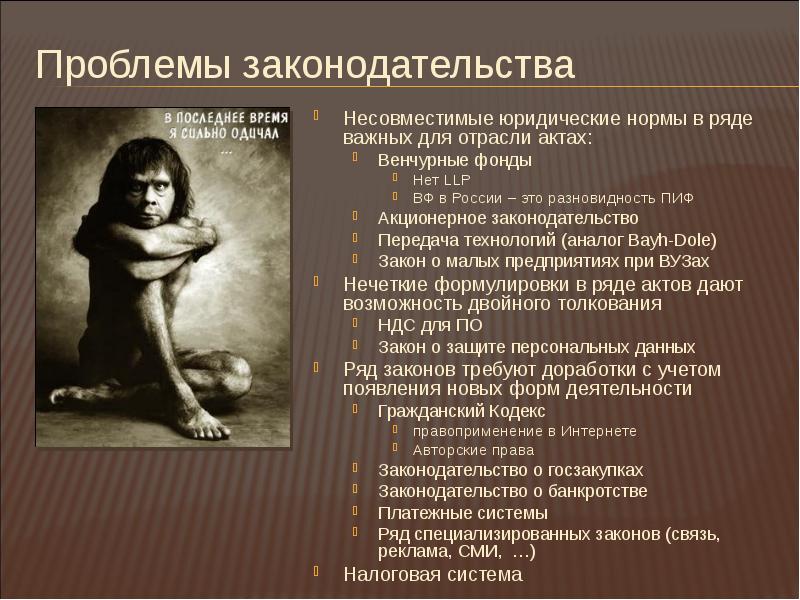 Проблемы законодательства

В ПОСЛЕДНЕЕ ВРЕМЯ Я СИЛЬНО ОДИЧАЛ ...

Несовместимые юридические нормы в ряде важных для отрасли актах:
Венчурные фонды
Нет LLP
ВФ в России – это разновидность ПИФ
Акционерное законодательство
Передача технологий (аналог Bayh-Dole)
Закон о малых предприятиях при ВУЗах
Нечеткие формулировки в ряде актов дают возможность двойного толкования
НДС для ПО
Закон о защите персональных данных
Ряд законов требуют доработки с учетом появления новых форм деятельности
Гражданский Кодекс
правоприменение в Интернете
Авторские права
Законодательство о госзакупках
Законодательство о банкротстве
Платежные системы
Ряд специализированных законов (связь, реклама, СМИ, …)
Налоговая система